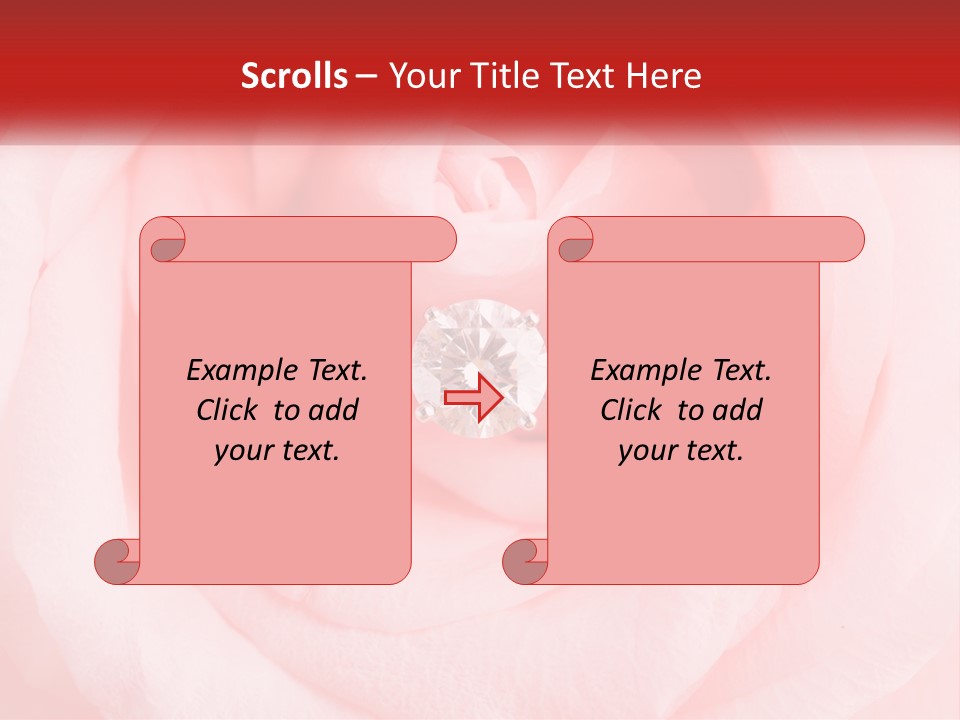 Scrolls – Your Title Text Here

Example Text. Click to add your text.

Example Text. Click to add your text.